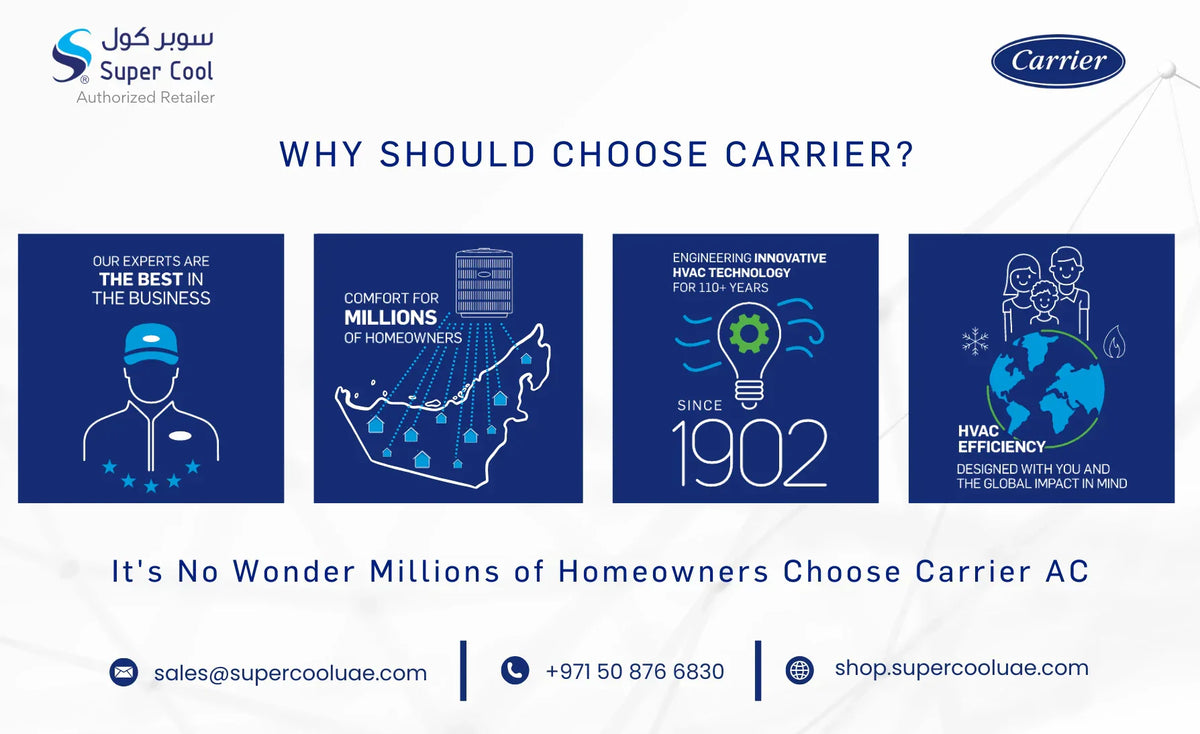 سوبر كول
Super Cool
Authorized Retailer

Carrier

WHY SHOULD CHOOSE CARRIER?

OUR EXPERTS ARE THE BEST IN THE BUSINESS

COMFORT FOR MILLIONS OF HOMEOWNERS

ENGINEERING INNOVATIVE HVAC TECHNOLOGY FOR 110+ YEARS

SINCE 1902

HVAC EFFICIENCY

DESIGNED WITH YOU AND THE GLOBAL IMPACT IN MIND

It's No Wonder Millions of Homeowners Choose Carrier AC

sales@supercooluae.com

+971 50 876 6830

shop.supercooluae.com